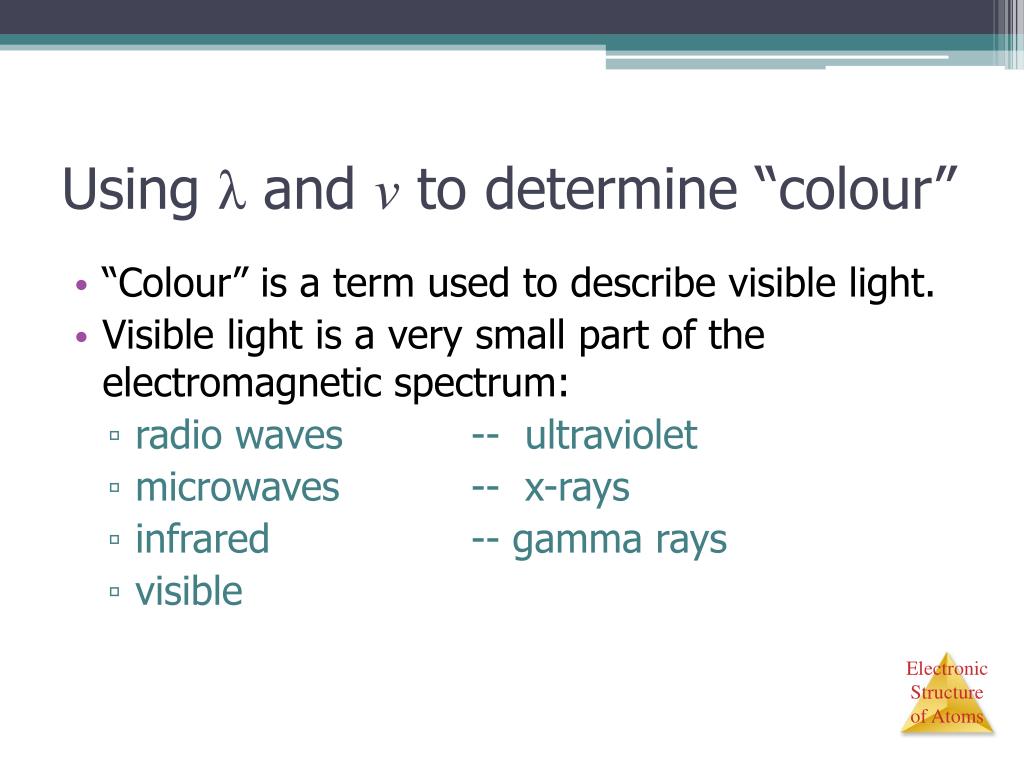 Using $\lambda$ and $\nu$ to determine “colour”

• “Colour” is a term used to describe visible light.
• Visible light is a very small part of the electromagnetic spectrum:
▫ radio waves -- ultraviolet
▫ microwaves -- x-rays
▫ infrared -- gamma rays
▫ visible

Electronic Structure of Atoms